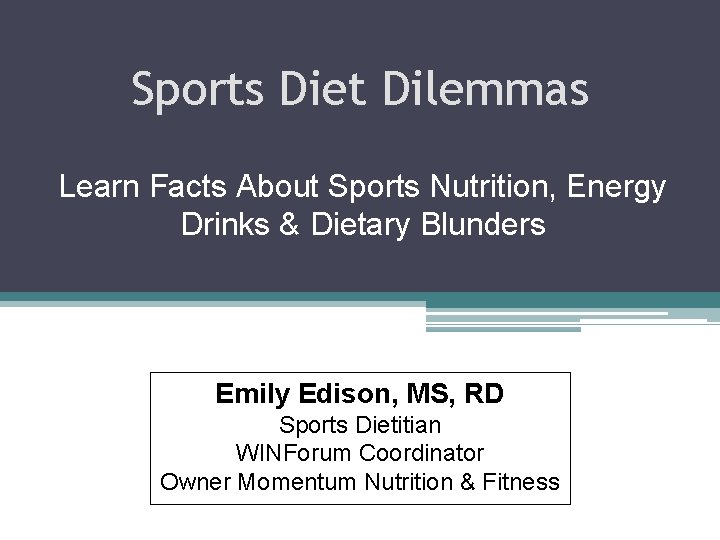 Sports Diet Dilemmas

Learn Facts About Sports Nutrition, Energy Drinks & Dietary Blunders

Emily Edison, MS, RD
Sports Dietitian
WINForum Coordinator
Owner Momentum Nutrition & Fitness